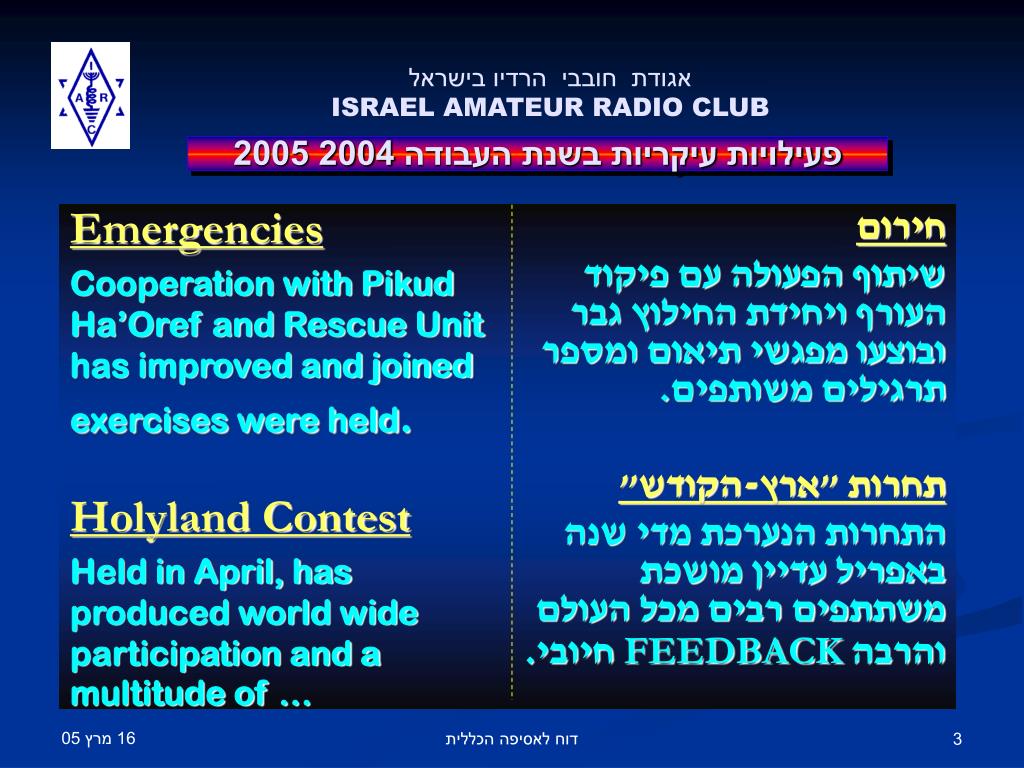 I A R C

אגודת חובבי הרדיו בישראל
ISRAEL AMATEUR RADIO CLUB

פעילויות עיקריות בשנת העבודה 2004 2005

Emergencies
Cooperation with Pikud Ha'Oref and Rescue Unit has improved and joined exercises were held.

Holyland Contest
Held in April, has produced world wide participation and a multitude of …

חירום
שיתוף הפעולה עם פיקוד העורף ויחידת החילוץ גבר ובוצעו מפגשי תיאום ומספר תרגילים משותפים.

תחרות "ארץ-הקודש"
התחרות הנערכת מדי שנה באפריל עדיין מושכת משתתפים רבים מכל העולם והרבה FEEDBACK חיובי.

16 מרץ 05
דוח לאסיפה הכללית
3